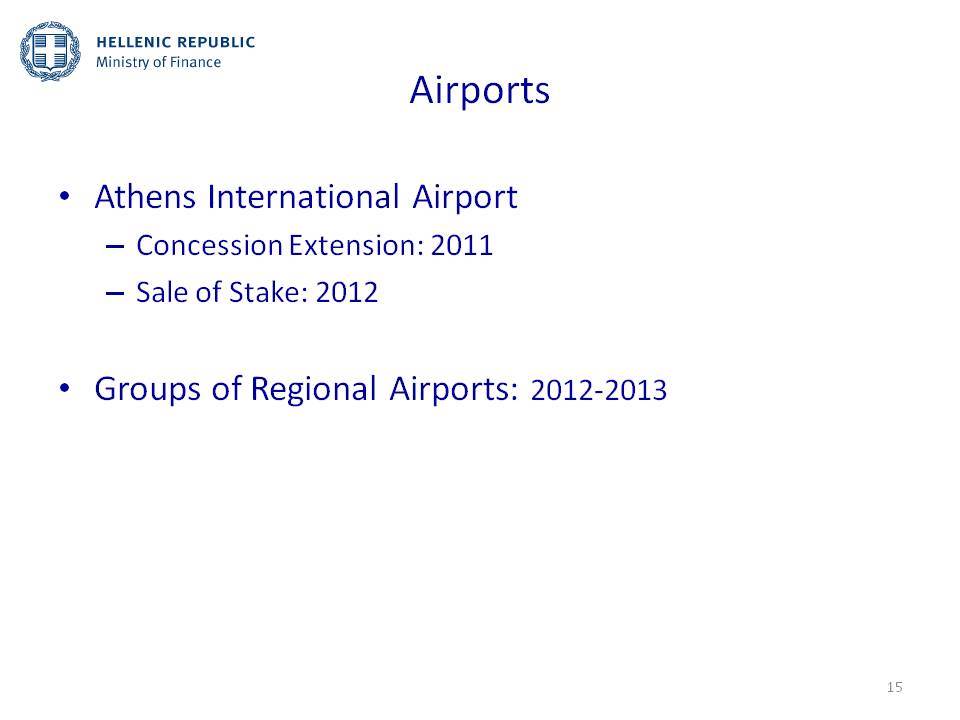 HELLENIC REPUBLIC
Ministry of Finance

Airports

• Athens International Airport
– Concession Extension: 2011
– Sale of Stake: 2012

• Groups of Regional Airports: 2012-2013

15